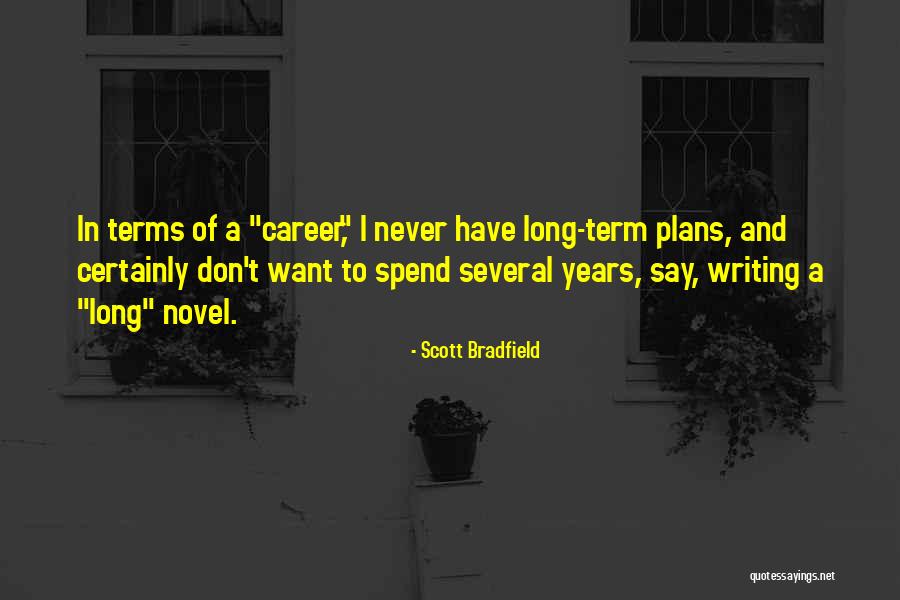 In terms of a "career," I never have long-term plans, and certainly don't want to spend several years, say, writing a "long" novel.

- Scott Bradfield

quotessayings.net